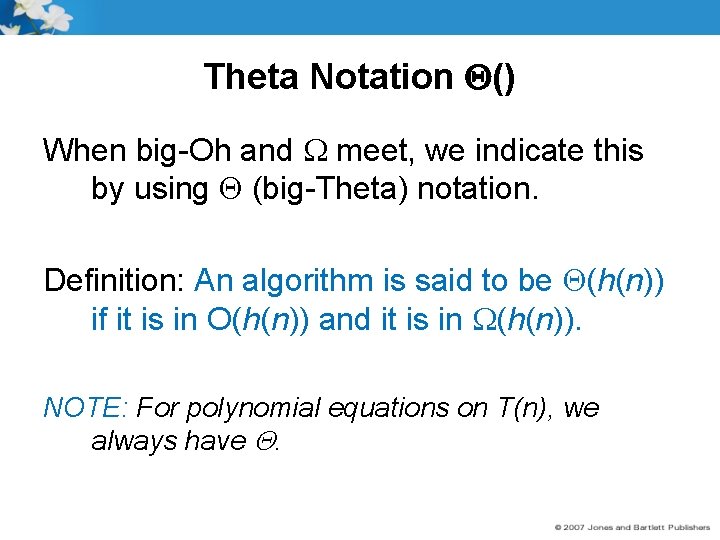 Theta Notation $\Theta()$

When big-Oh and $\Omega$ meet, we indicate this by using $\Theta$ (big-Theta) notation.

Definition: An algorithm is said to be $\Theta(h(n))$ if it is in $O(h(n))$ and it is in $\Omega(h(n))$.

NOTE: For polynomial equations on $T(n)$, we always have $\Theta$.

© 2007 Jones and Bartlett Publishers